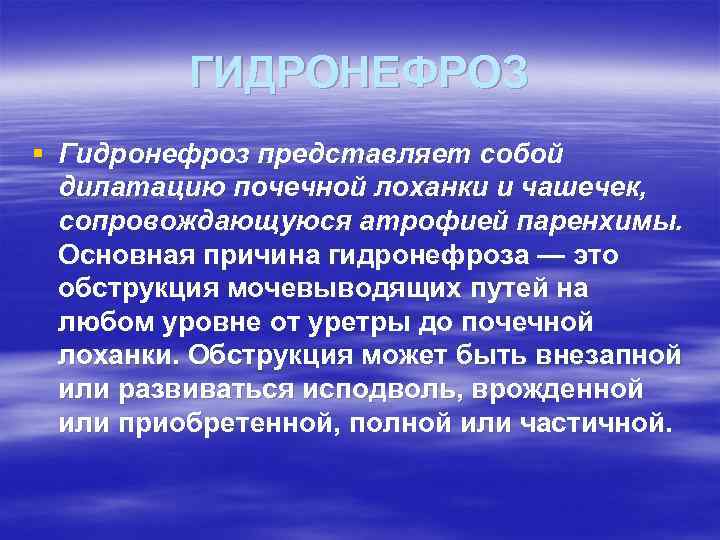 ГИДРОНЕФРОЗ

▪ Гидронефроз представляет собой дилатацию почечной лоханки и чашечек, сопровождающуюся атрофией паренхимы. Основная причина гидронефроза — это обструкция мочевыводящих путей на любом уровне от уретры до почечной лоханки. Обструкция может быть внезапной или развиваться исподволь, врожденной или приобретенной, полной или частичной.